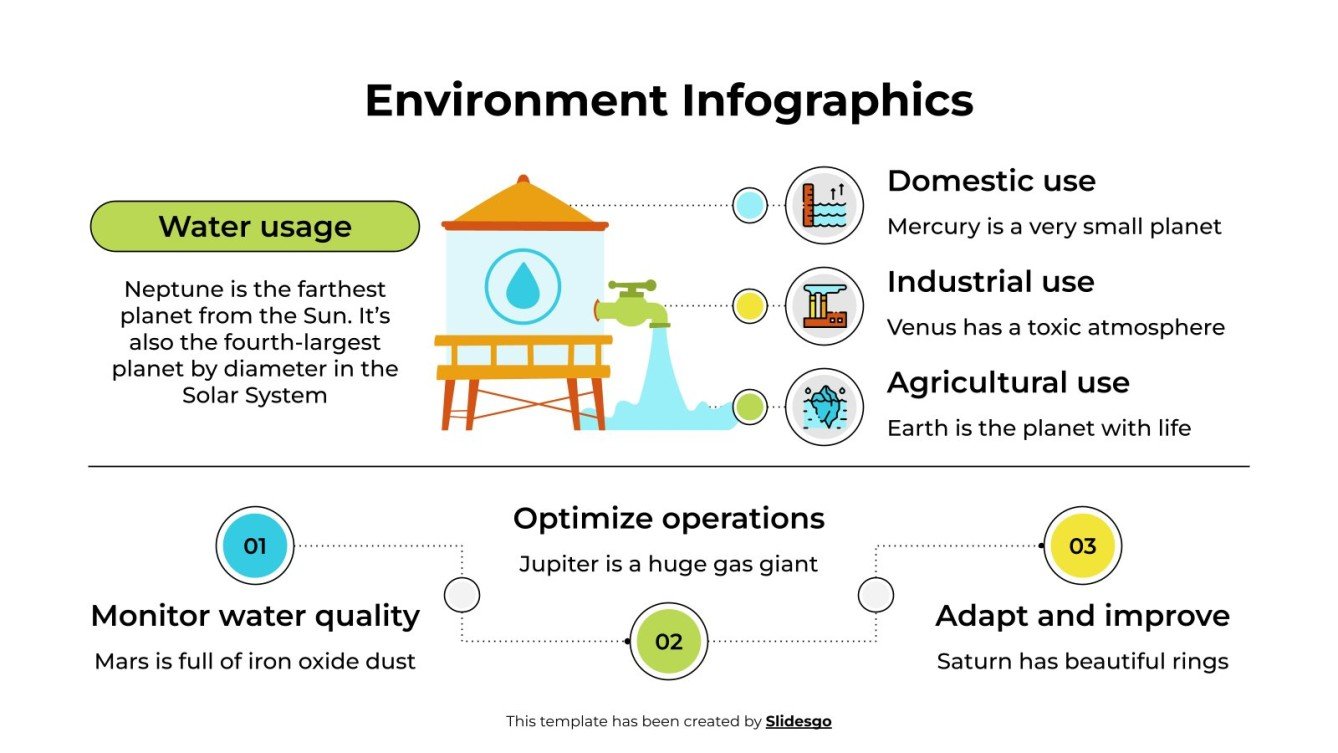 Environment Infographics

Water usage

Neptune is the farthest planet from the Sun. It's also the fourth-largest planet by diameter in the Solar System

Domestic use

Mercury is a very small planet

Industrial use

Venus has a toxic atmosphere

Agricultural use

Earth is the planet with life

01

Monitor water quality

Mars is full of iron oxide dust

Optimize operations

Jupiter is a huge gas giant

02

03

Adapt and improve

Saturn has beautiful rings

This template has been created by Slidesgo